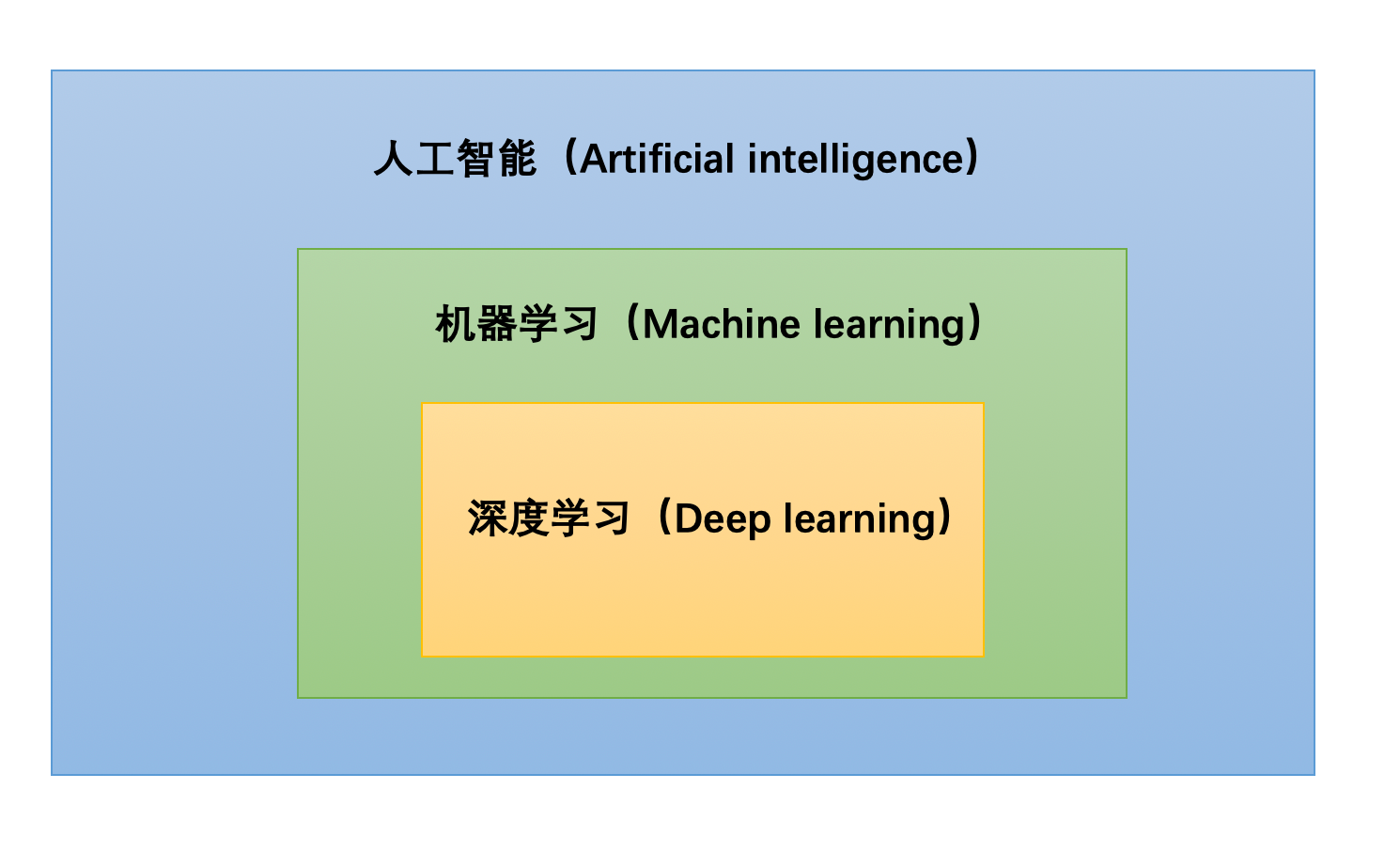 人工智能（Artificial intelligence）

机器学习（Machine learning）

深度学习（Deep learning）